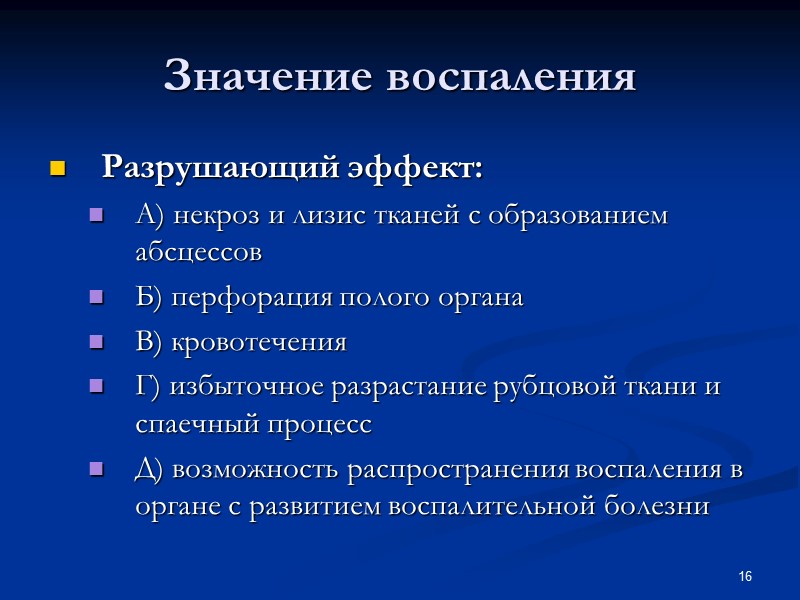 Значение воспаления

Разрушающий эффект:

А) некроз и лизис тканей с образованием абсцессов

Б) перфорация полого органа

В) кровотечения

Г) избыточное разрастание рубцовой ткани и спаечный процесс

Д) возможность распространения воспаления в органе с развитием воспалительной болезни

16